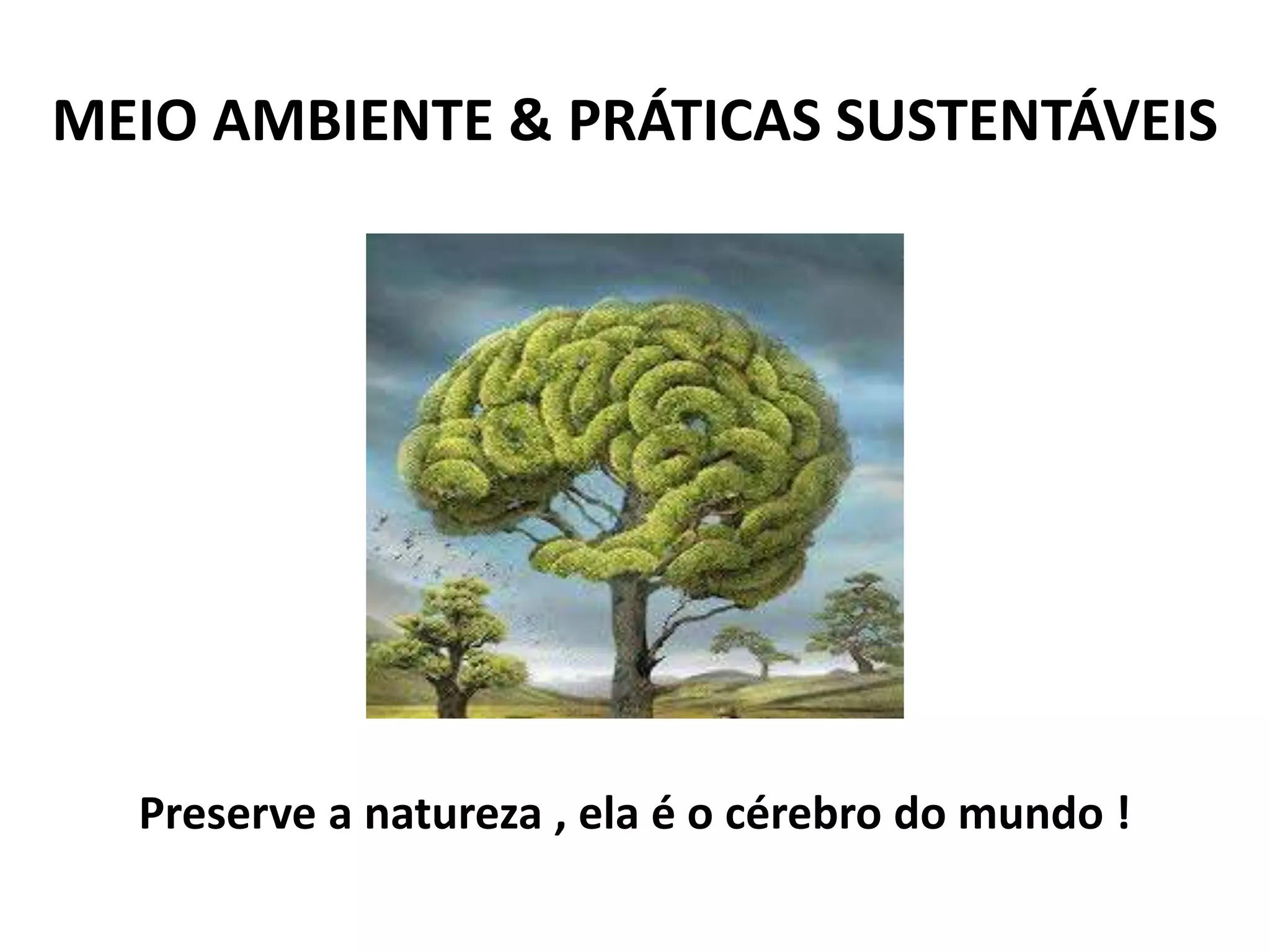 MEIO AMBIENTE & PRÁTICAS SUSTENTÁVEIS

Preserve a natureza , ela é o cérebro do mundo !